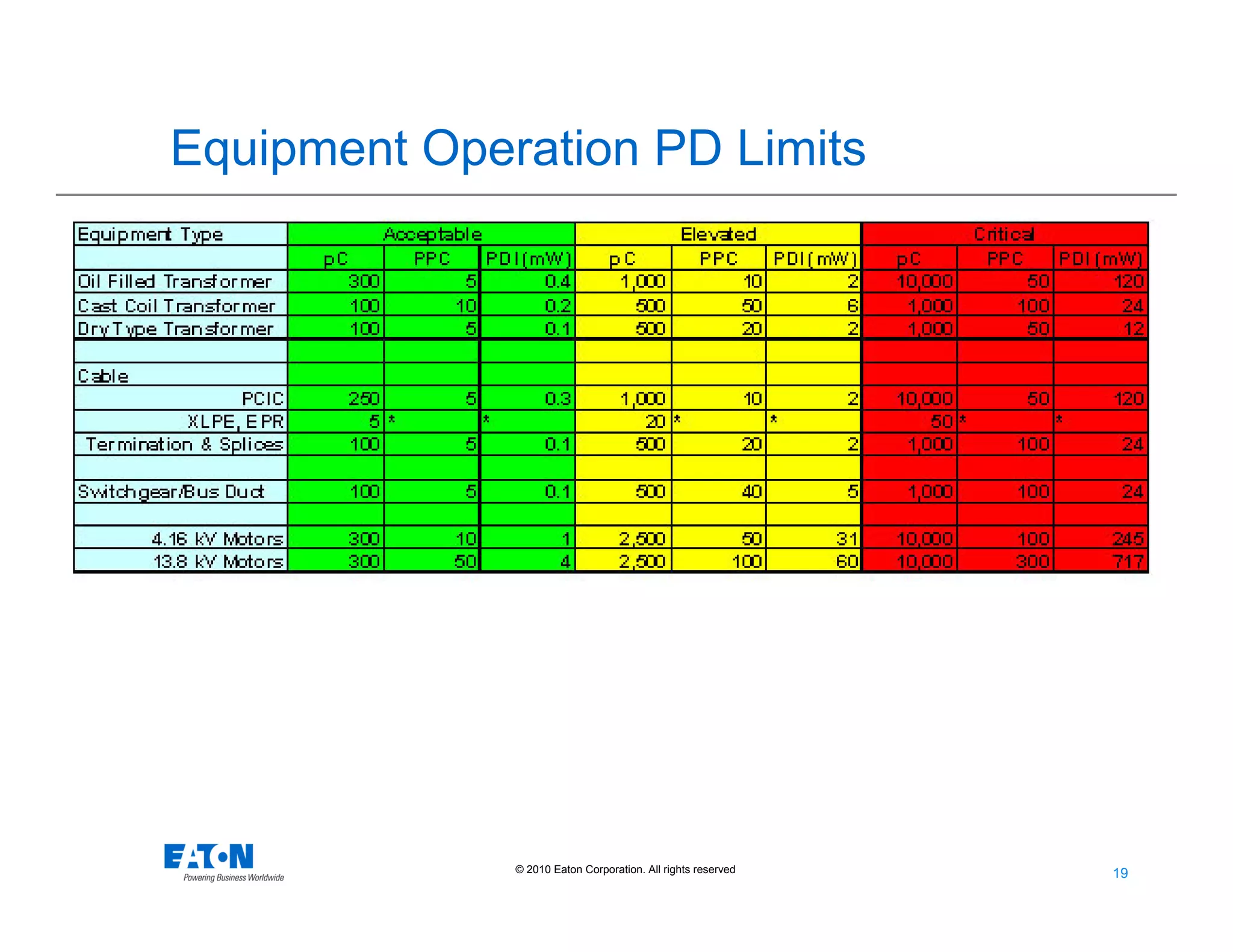 Equipment Operation PD Limits

| Equipment Type | Acceptable | | | Elevated | | | Critical | | |
|---|---|---|---|---|---|---|---|---|---|
| | pC | PPC | PDI(mW) | pC | PPC | PDI(mW) | pC | PPC | PDI(mW) |
| Oil Filled Transformer | 300 | 5 | 0.4 | 1,000 | 10 | 2 | 10,000 | 50 | 120 |
| Cast Coil Transformer | 100 | 10 | 0.2 | 500 | 50 | 6 | 1,000 | 100 | 24 |
| Dry Type Transformer | 100 | 5 | 0.1 | 500 | 20 | 2 | 1,000 | 50 | 12 |
| | | | | | | | | | |
| Cable | | | | | | | | | |
| PCIC | 250 | 5 | 0.3 | 1,000 | 10 | 2 | 10,000 | 50 | 120 |
| XLPE, EPR | 5 | * | * | 20 | * | * | 50 | * | * |
| Termination & Splices | 100 | 5 | 0.1 | 500 | 20 | 2 | 1,000 | 100 | 24 |
| | | | | | | | | | |
| Switchgear/Bus Duct | 100 | 5 | 0.1 | 500 | 40 | 5 | 1,000 | 100 | 24 |
| | | | | | | | | | |
| 4.16 kV Motors | 300 | 10 | 1 | 2,500 | 50 | 31 | 10,000 | 100 | 245 |
| 13.8 kV Motors | 300 | 50 | 4 | 2,500 | 100 | 60 | 10,000 | 300 | 717 |

EATON
Powering Business Worldwide

© 2010 Eaton Corporation. All rights reserved

19